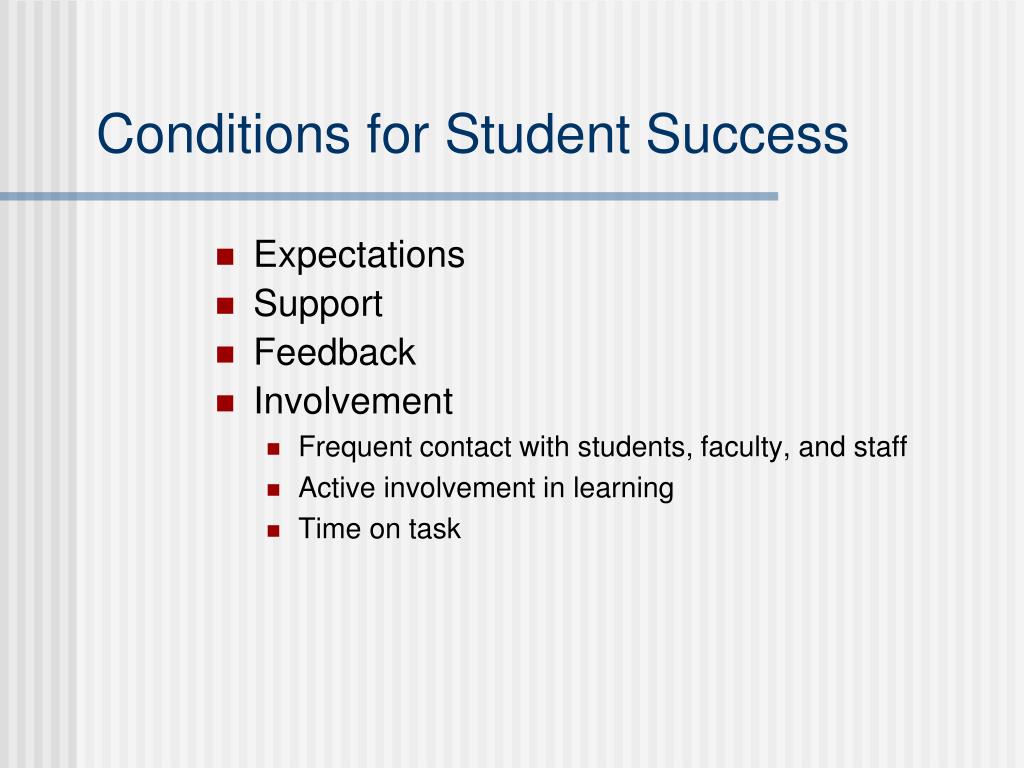 Conditions for Student Success

- Expectations
- Support
- Feedback
- Involvement
  - Frequent contact with students, faculty, and staff
  - Active involvement in learning
  - Time on task